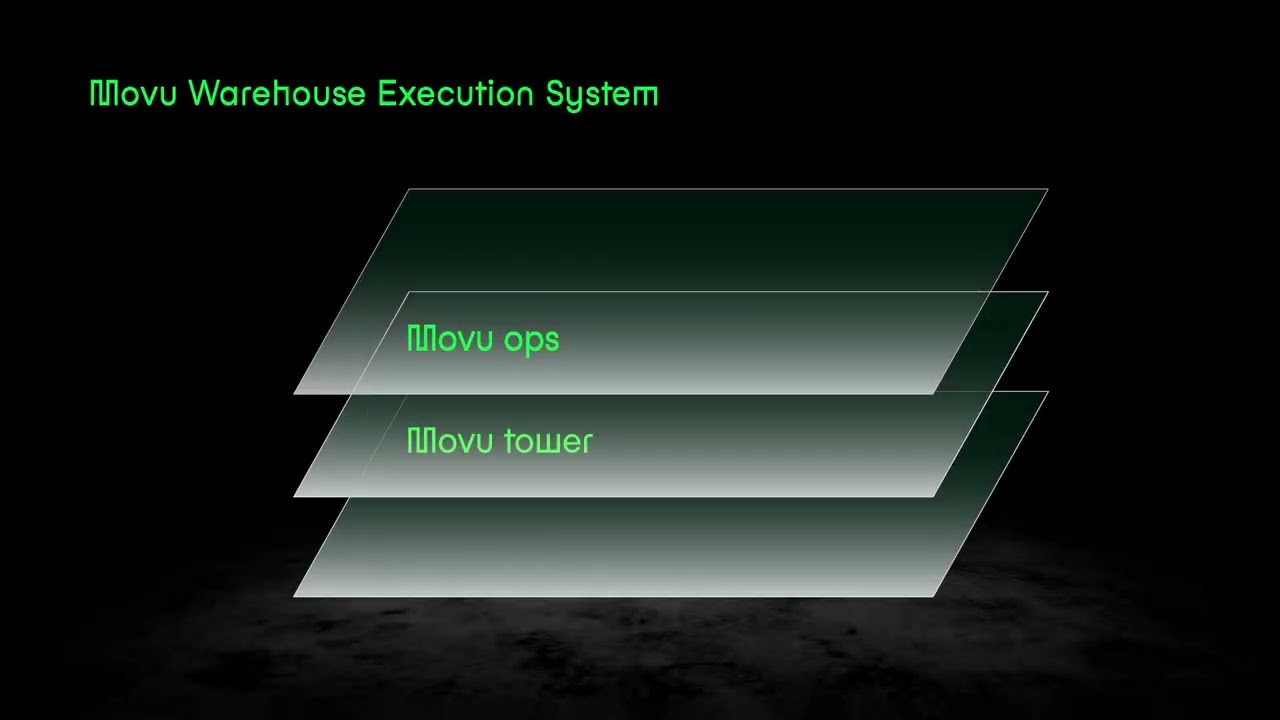 Movu Warehouse Execution System

Movu ops

Movu tower